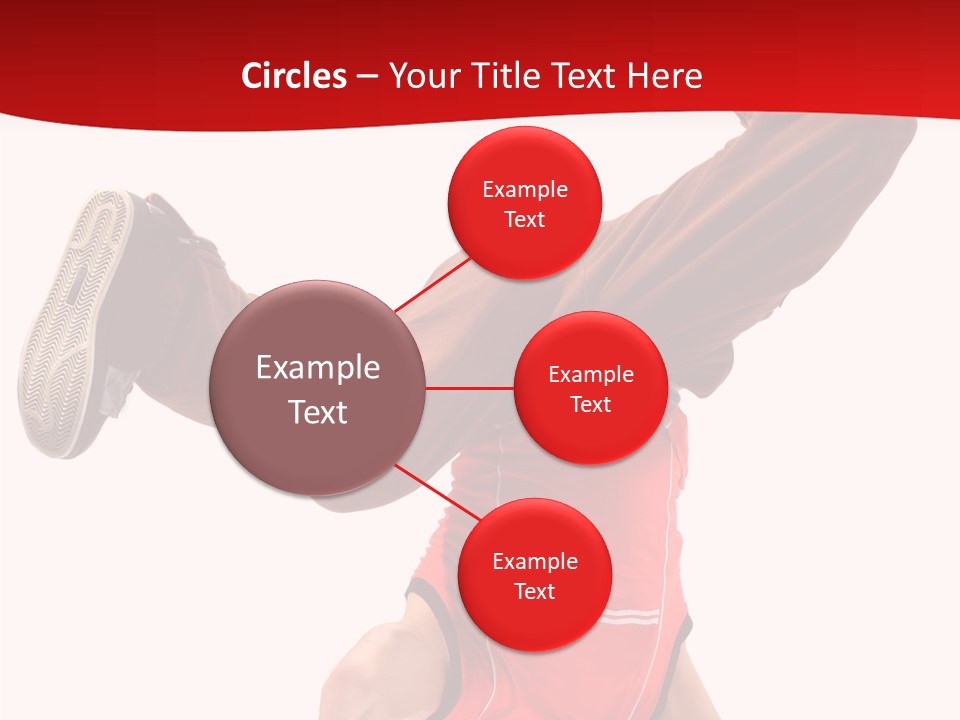 Circles – Your Title Text Here

Example Text

Example Text

Example Text

Example Text